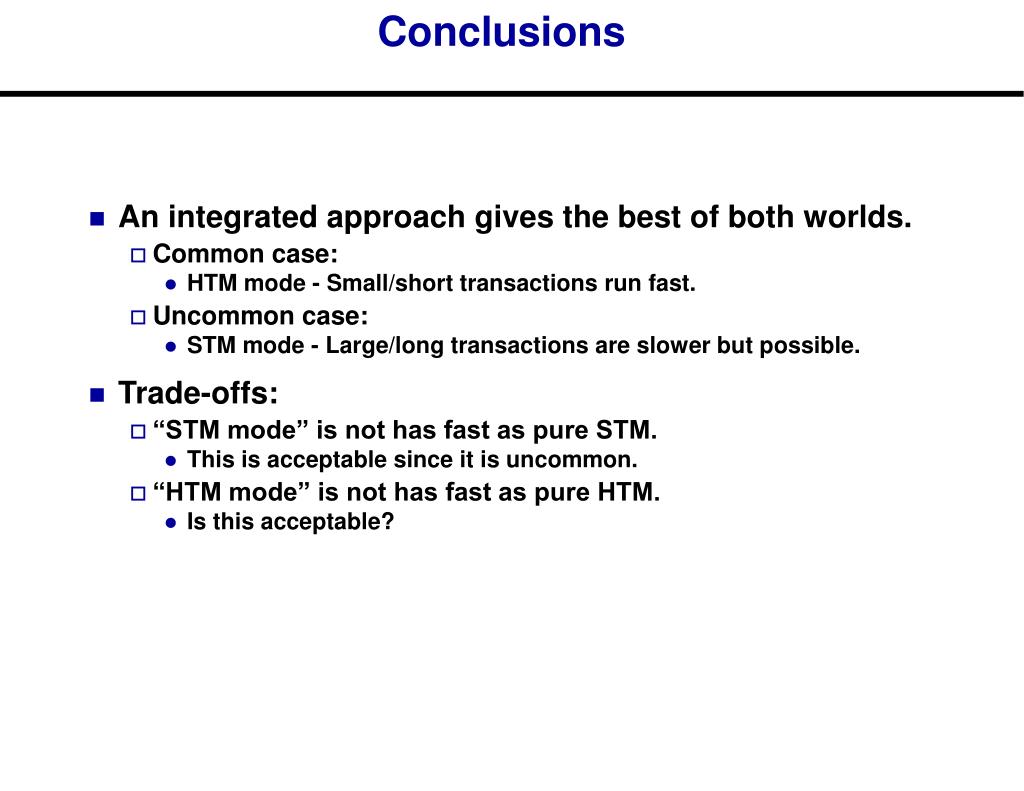 Conclusions

An integrated approach gives the best of both worlds.
Common case:
HTM mode - Small/short transactions run fast.
Uncommon case:
STM mode - Large/long transactions are slower but possible.

Trade-offs:
“STM mode” is not has fast as pure STM.
This is acceptable since it is uncommon.
“HTM mode” is not has fast as pure HTM.
Is this acceptable?